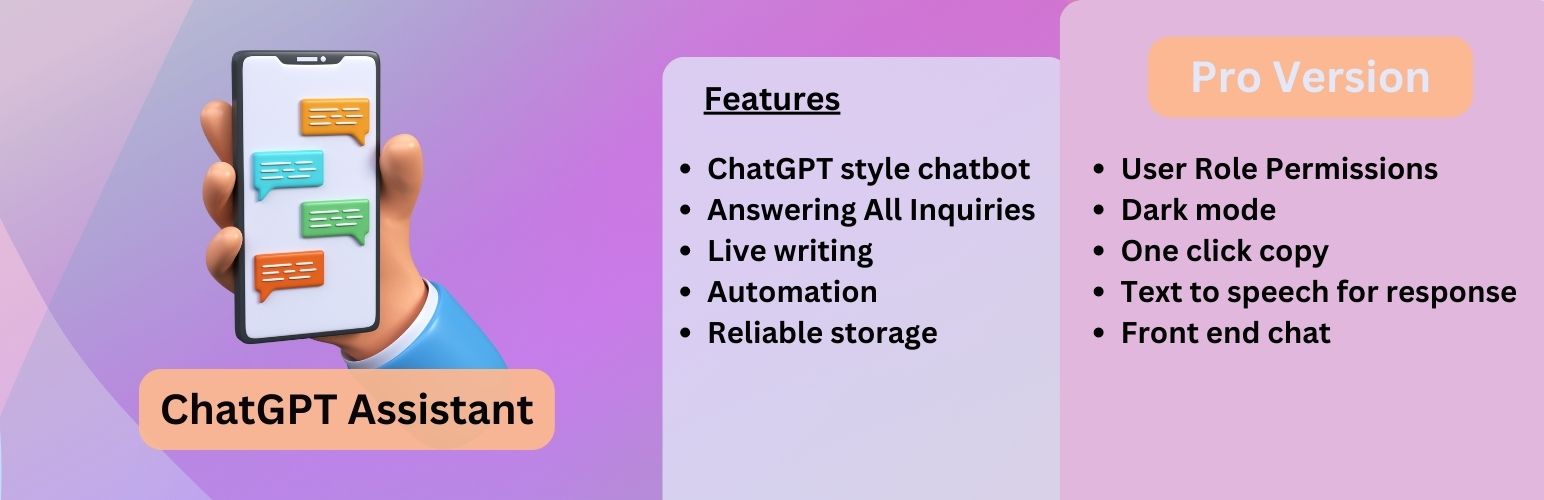 ChatGPT Assistant

Features

- ChatGPT style chatbot
- Answering All Inquiries
- Live writing
- Automation
- Reliable storage

Pro Version

- User Role Permissions
- Dark mode
- One click copy
- Text to speech for response
- Front end chat